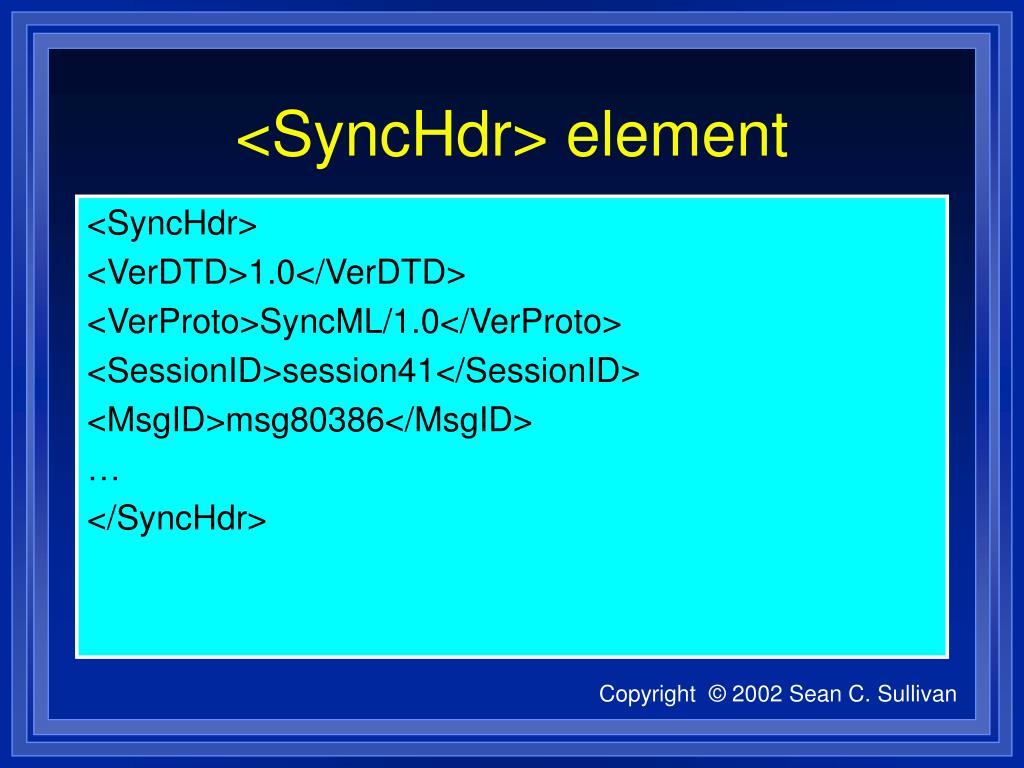 <SyncHdr> element

<SyncHdr>
<VerDTD>1.0</VerDTD>
<VerProto>SyncML/1.0</VerProto>
<SessionID>session41</SessionID>
<MsgID>msg80386</MsgID>
…
</SyncHdr>

Copyright © 2002 Sean C. Sullivan